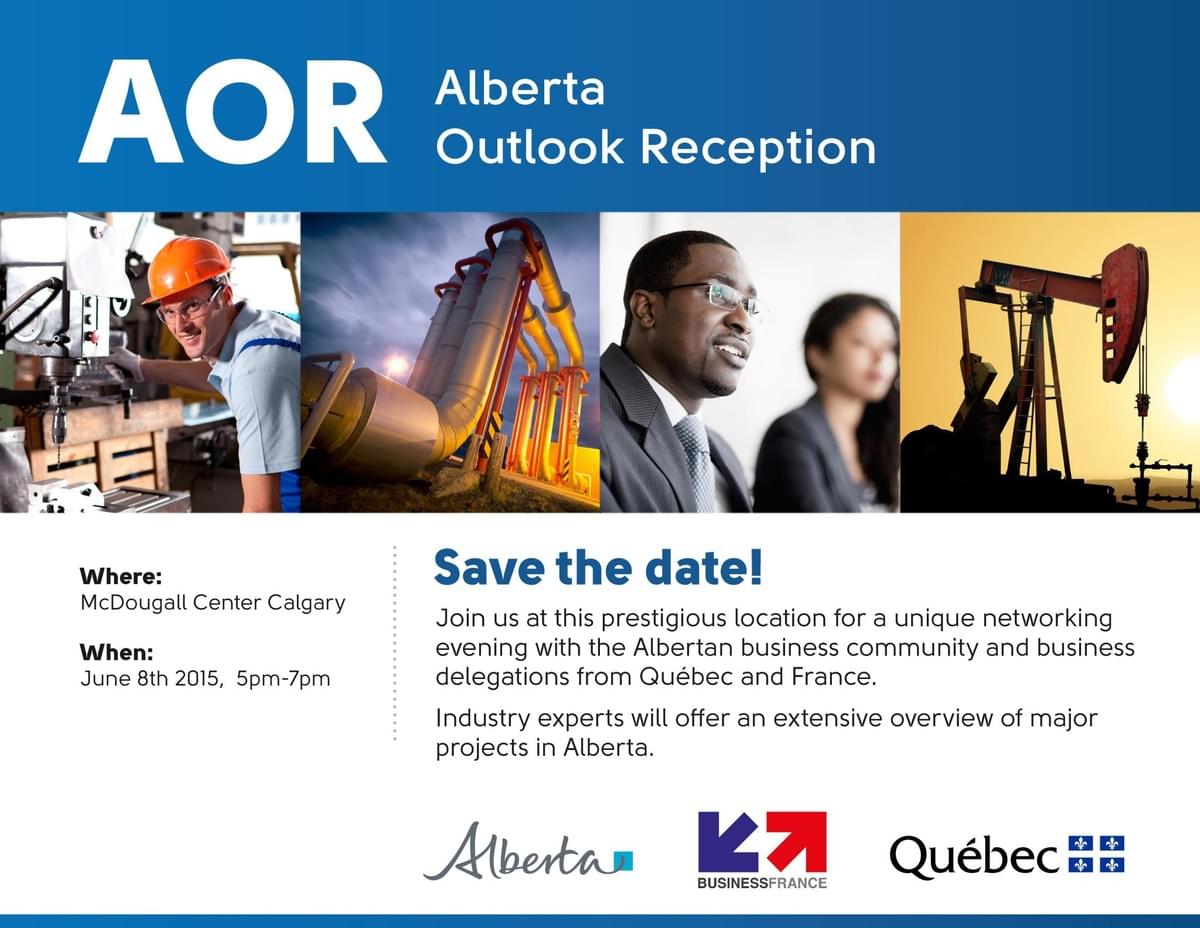 AOR Alberta Outlook Reception

Where:
McDougall Center Calgary

When:
June 8th 2015, 5pm-7pm

Save the date!

Join us at this prestigious location for a unique networking evening with the Albertan business community and business delegations from Québec and France.

Industry experts will offer an extensive overview of major projects in Alberta.

Alberta

BUSINESSFRANCE

Québec